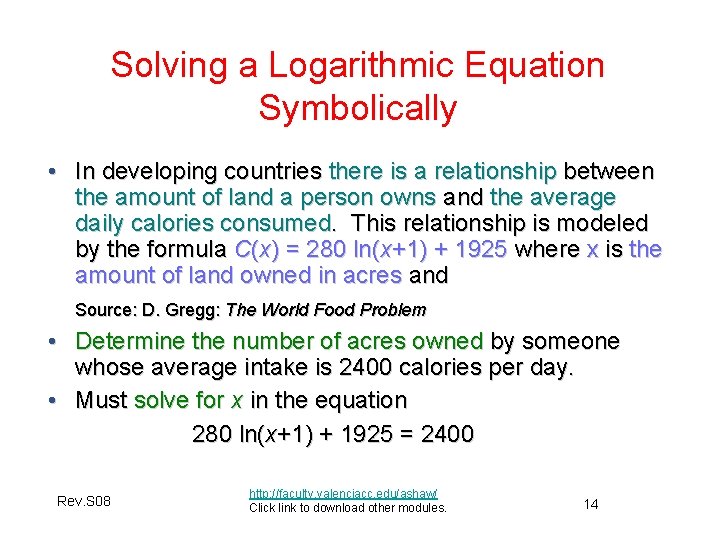 Solving a Logarithmic Equation Symbolically

• In developing countries there is a relationship between the amount of land a person owns and the average daily calories consumed. This relationship is modeled by the formula $C(x) = 280 \ln(x+1) + 1925$ where $x$ is the amount of land owned in acres and

Source: D. Gregg: The World Food Problem

• Determine the number of acres owned by someone whose average intake is 2400 calories per day.

• Must solve for $x$ in the equation

$280 \ln(x+1) + 1925 = 2400$

Rev.S08

http://faculty.valenciacc.edu/ashaw/
Click link to download other modules.

14